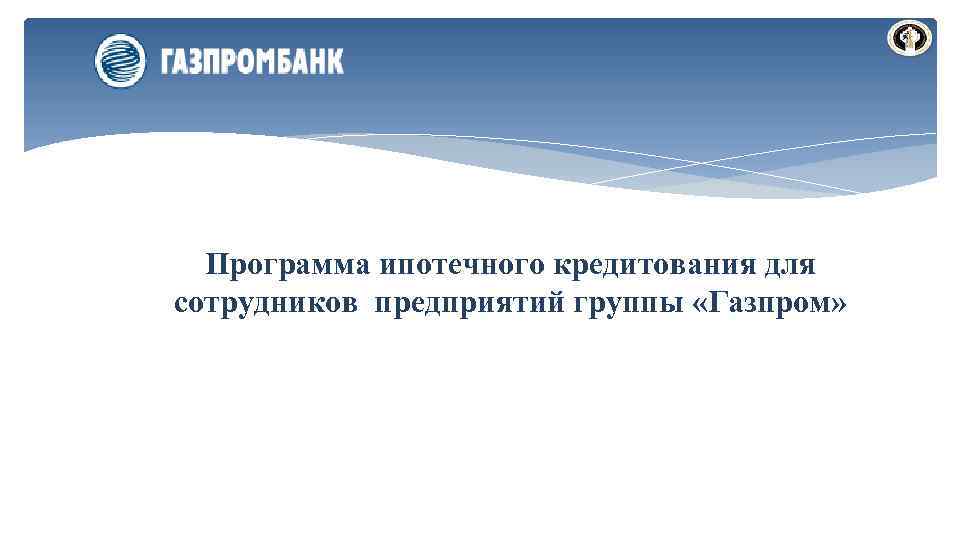 ГАЗПРОМБАНК

Программа ипотечного кредитования для сотрудников предприятий группы «Газпром»